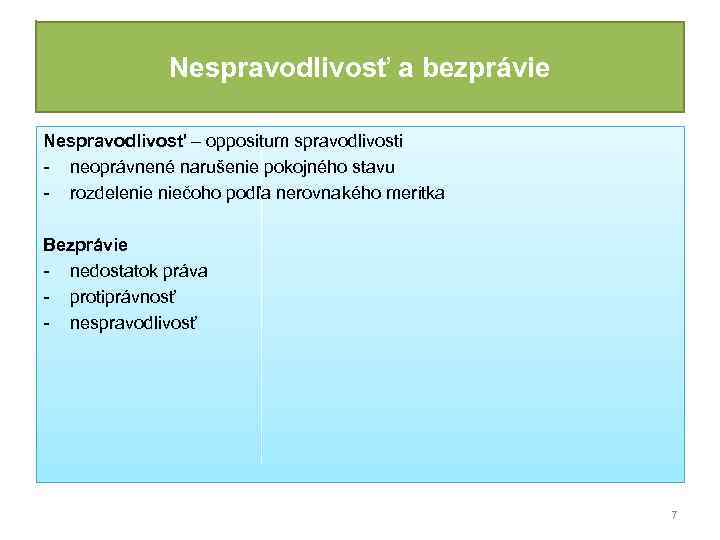 Nespravodlivosť a bezprávie

Nespravodlivosť – oppositum spravodlivosti
- neoprávnené narušenie pokojného stavu
- rozdelenie niečoho podľa nerovnakého meritka

Bezprávie
- nedostatok práva
- protiprávnosť
- nespravodlivosť

7